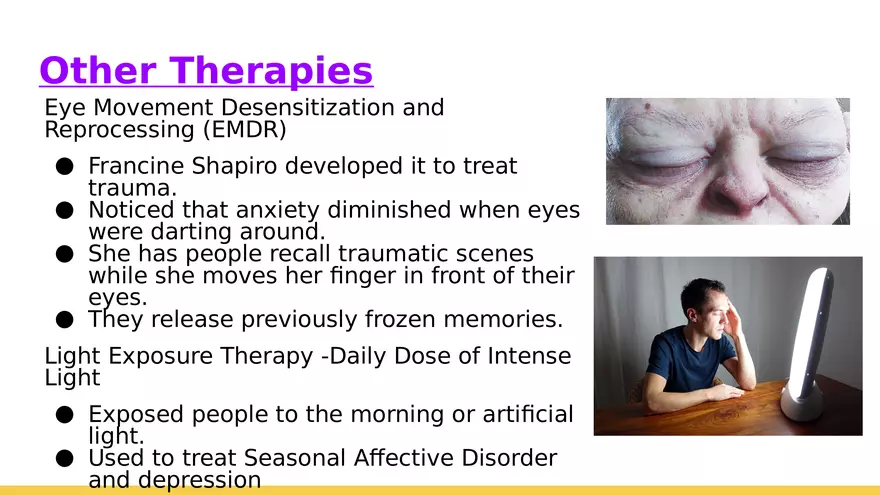 Other Therapies

Eye Movement Desensitization and Reprocessing (EMDR)

● Francine Shapiro developed it to treat trauma.
● Noticed that anxiety diminished when eyes were darting around.
● She has people recall traumatic scenes while she moves her finger in front of their eyes.
● They release previously frozen memories.

Light Exposure Therapy -Daily Dose of Intense Light

● Exposed people to the morning or artificial light.
● Used to treat Seasonal Affective Disorder and depression